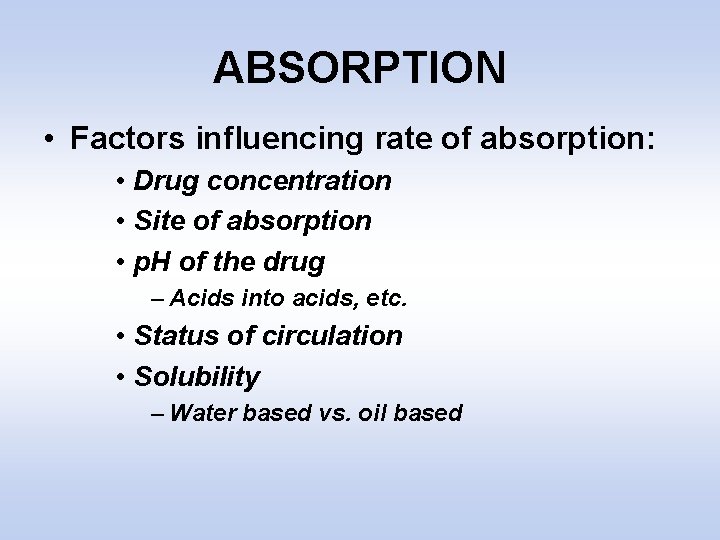 ABSORPTION

• Factors influencing rate of absorption:
  • Drug concentration
  • Site of absorption
  • pH of the drug
    – Acids into acids, etc.
  • Status of circulation
  • Solubility
    – Water based vs. oil based